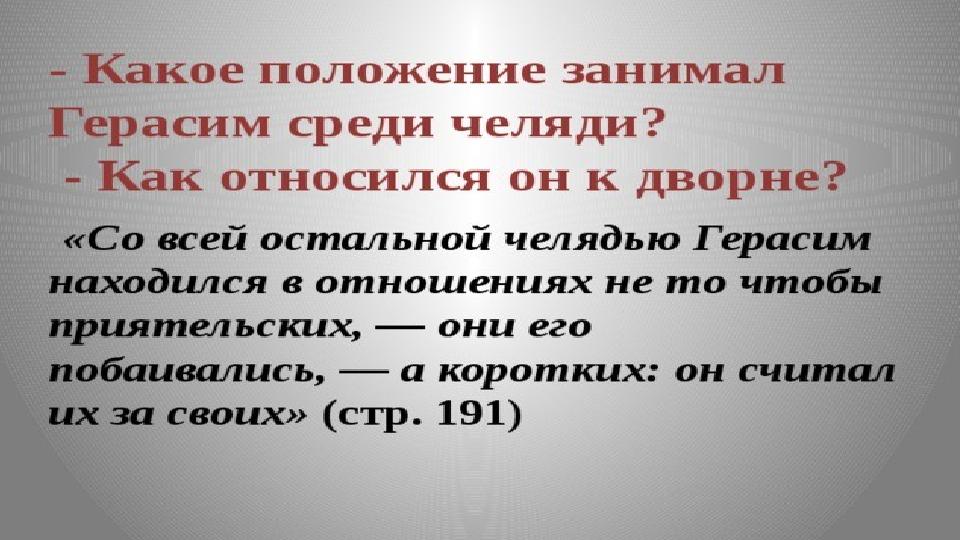 - Какое положение занимал Герасим среди челяди?
- Как относился он к дворне?

«Со всей остальной челядью Герасим находился в отношениях не то чтобы приятельских, — они его побаивались, — а коротких: он считал их за своих» (стр. 191)